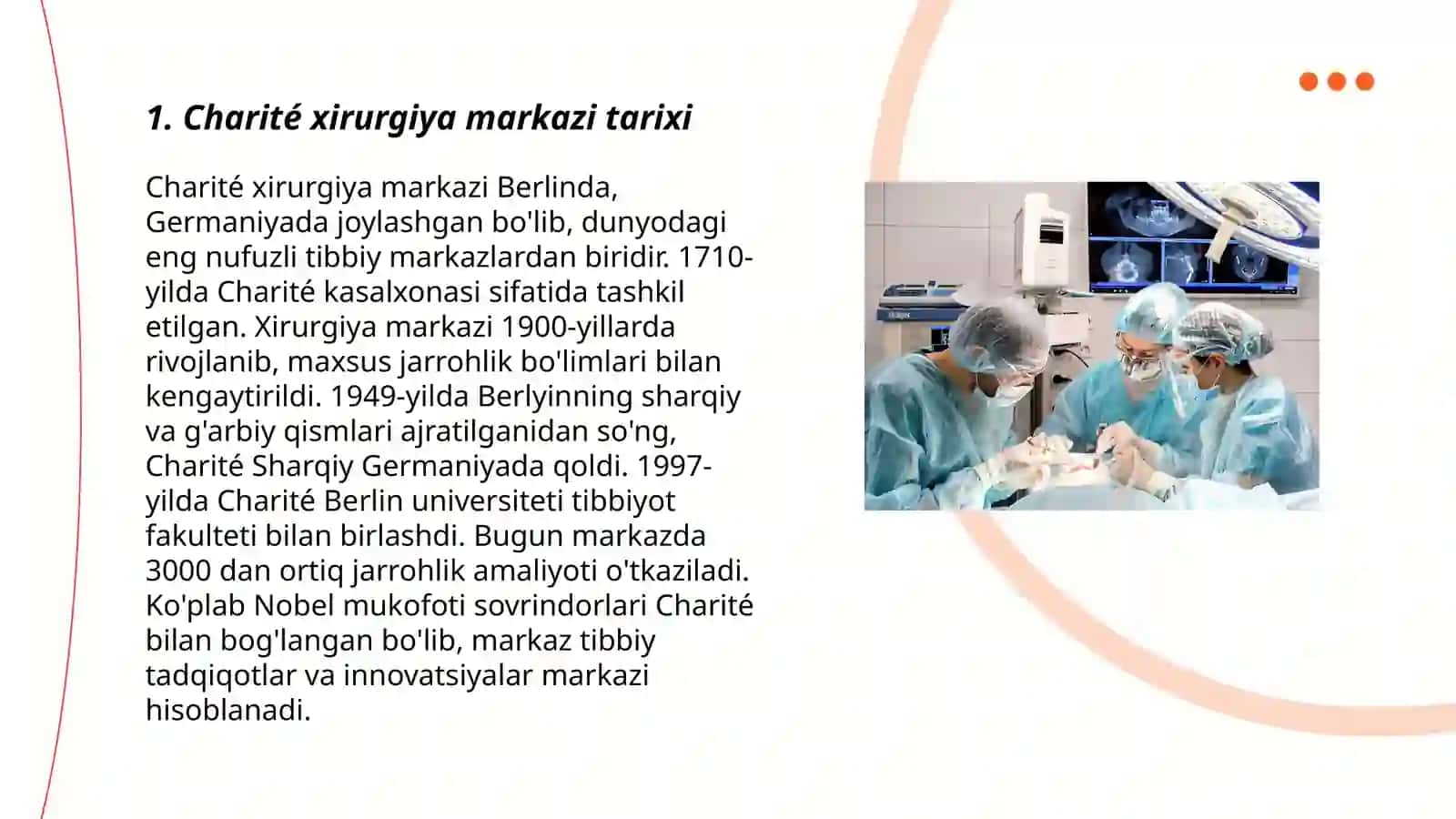 1. Charité xirurgiya markazi tarixi

Charité xirurgiya markazi Berlinda, Germaniyada joylashgan bo'lib, dunyodagi eng nufuzli tibbiy markazlardan biridir. 1710-yilda Charité kasalxonasi sifatida tashkil etilgan. Xirurgiya markazi 1900-yillarda rivojlanib, maxsus jarrohlik bo'limlari bilan kengaytirildi. 1949-yilda Berlyinning sharqiy va g'arbiy qismlari ajratilganidan so'ng, Charité Sharqiy Germaniyada qoldi. 1997-yilda Charité Berlin universiteti tibbiyot fakulteti bilan birlashdi. Bugun markazda 3000 dan ortiq jarrohlik amaliyoti o'tkaziladi. Ko'plab Nobel mukofoti sovrindorlari Charité bilan bog'langan bo'lib, markaz tibbiy tadqiqotlar va innovatsiyalar markazi hisoblanadi.